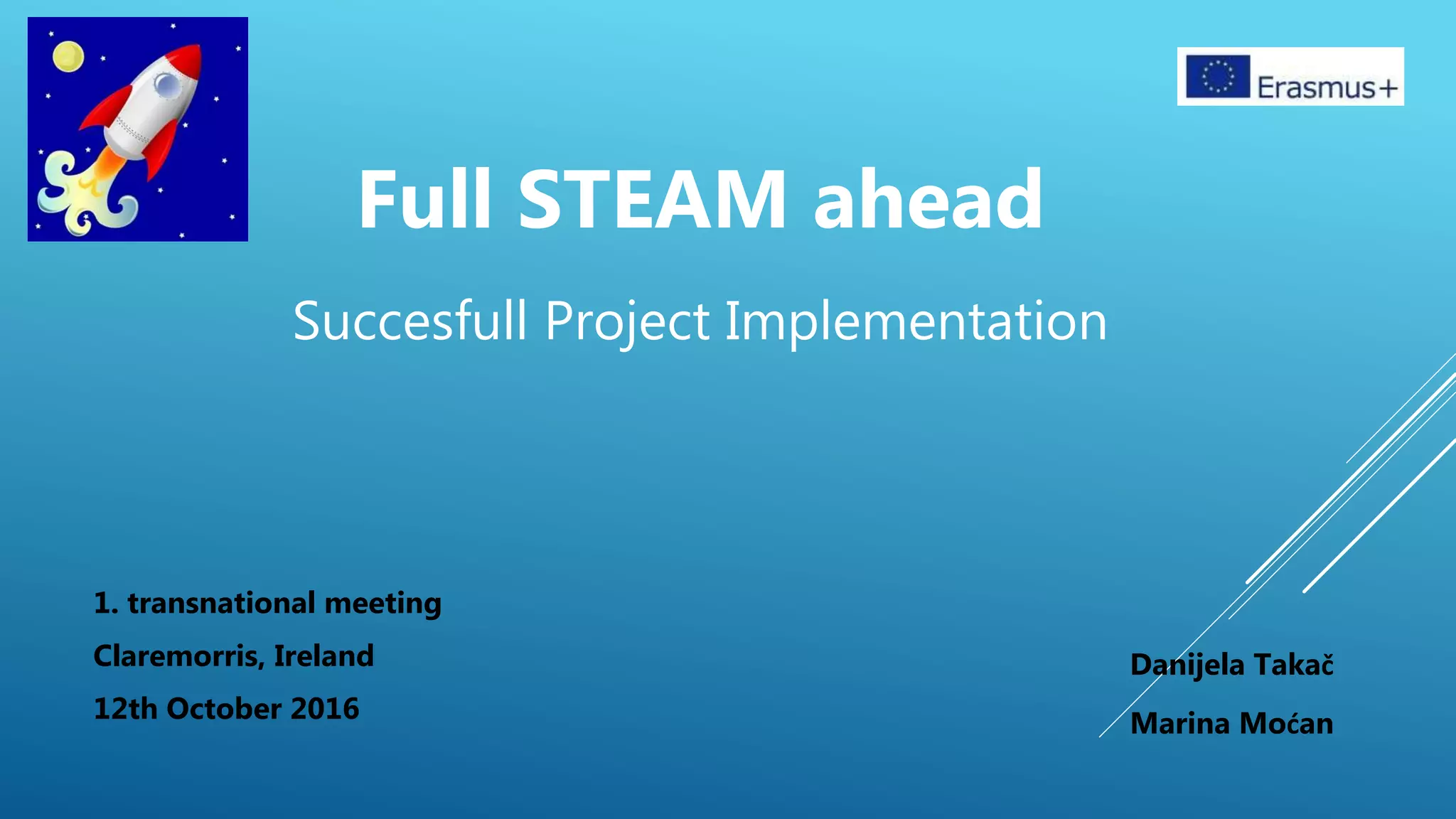 Erasmus+

Full STEAM ahead

Succesfull Project Implementation

1. transnational meeting
Claremorris, Ireland
12th October 2016

Danijela Takač
Marina Moćan